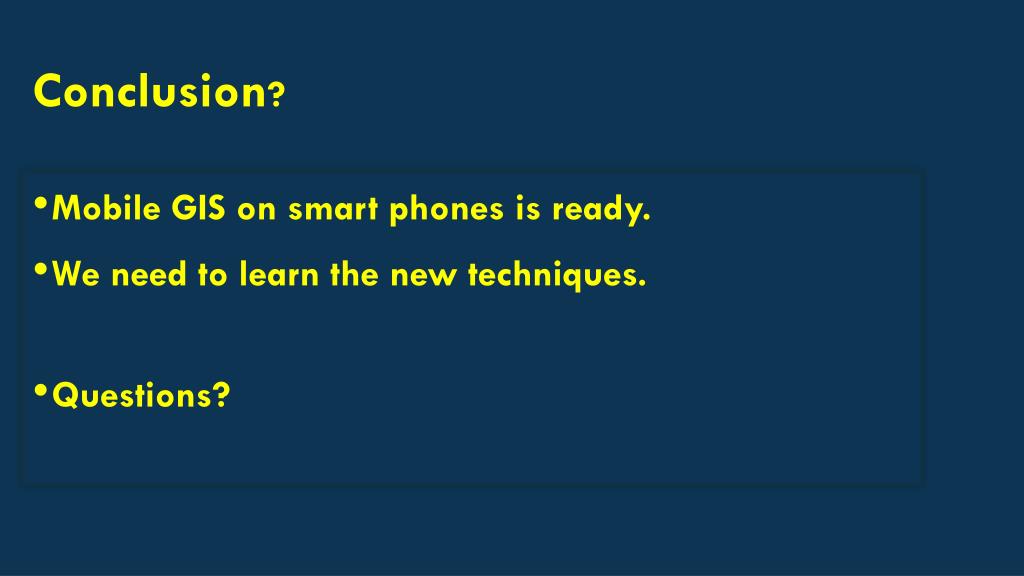 Conclusion?

• Mobile GIS on smart phones is ready.

• We need to learn the new techniques.

• Questions?